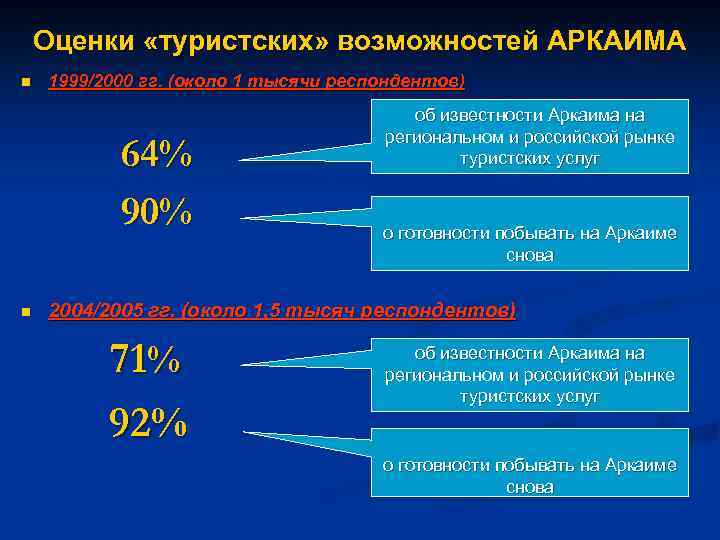 Оценки «туристских» возможностей АРКАИМА

1999/2000 гг. (около 1 тысячи респондентов)

64%

об известности Аркаима на региональном и российской рынке туристских услуг

90%

о готовности побывать на Аркаиме снова

2004/2005 гг. (около 1,5 тысяч респондентов)

71%

об известности Аркаима на региональном и российской рынке туристских услуг

92%

о готовности побывать на Аркаиме снова